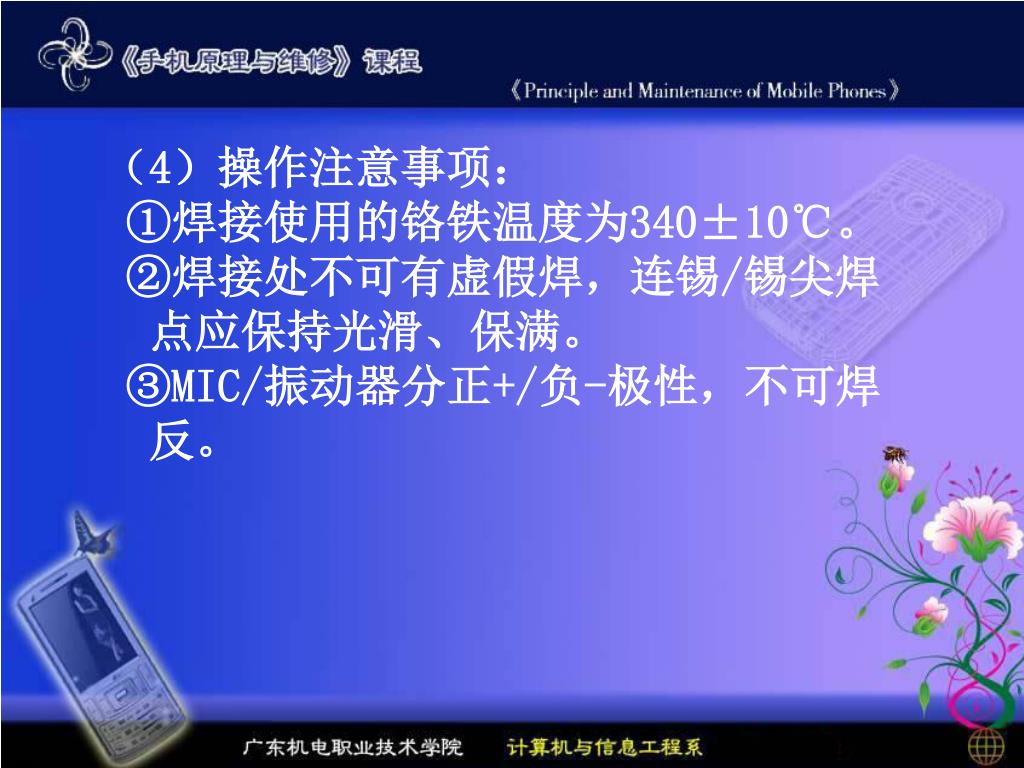 《手机原理与维修》课程

《Principle and Maintenance of Mobile Phones》

（4）操作注意事项：
①焊接使用的铬铁温度为340±10℃。
②焊接处不可有虚假焊，连锡/锡尖焊点应保持光滑、保满。
③MIC/振动器分正+/负-极性，不可焊反。

广东机电职业技术学院　计算机与信息工程系